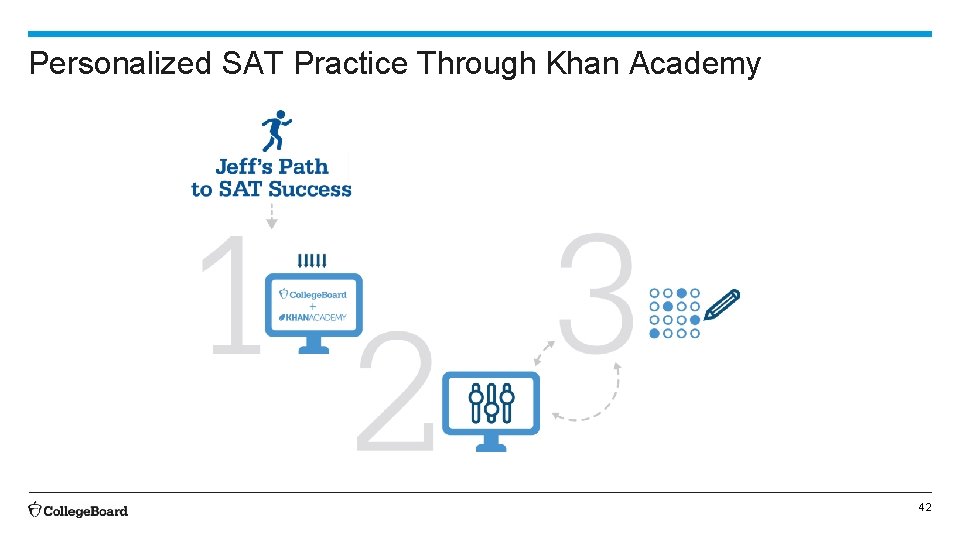 Personalized SAT Practice Through Khan Academy

Jeff's Path to SAT Success

1

CollegeBoard
+
KHANACADEMY

2

3

CollegeBoard

42